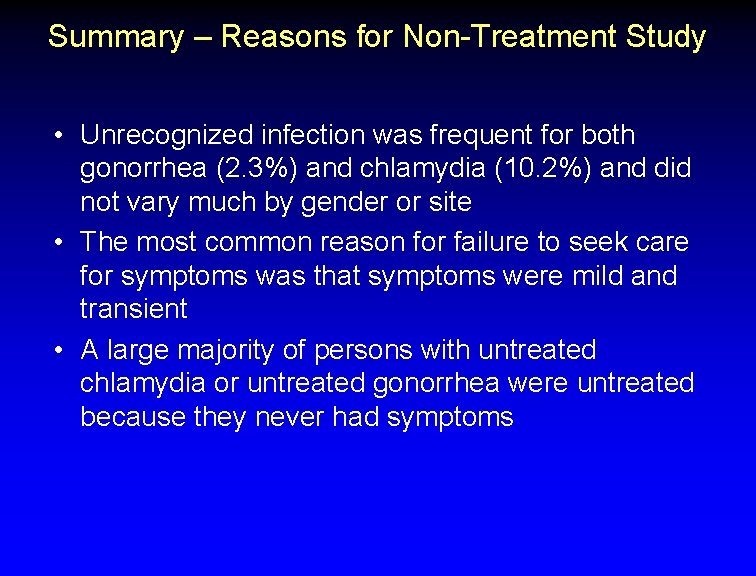 Summary – Reasons for Non-Treatment Study

• Unrecognized infection was frequent for both gonorrhea (2.3%) and chlamydia (10.2%) and did not vary much by gender or site

• The most common reason for failure to seek care for symptoms was that symptoms were mild and transient

• A large majority of persons with untreated chlamydia or untreated gonorrhea were untreated because they never had symptoms